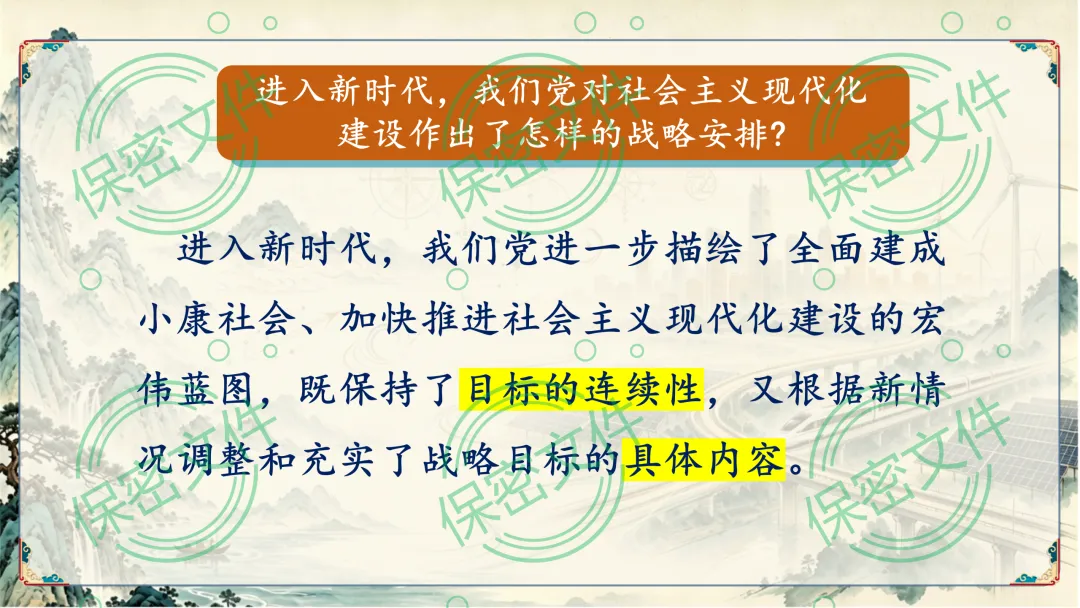 进入新时代，我们党对社会主义现代化建设作出了怎样的战略安排?

进入新时代，我们党进一步描绘了全面建成小康社会、加快推进社会主义现代化建设的宏伟蓝图，既保持了目标的连续性，又根据新情况调整和充实了战略目标的具体内容。

保密文件 保密文件 保密文件 保密文件 保密文件 保密文件